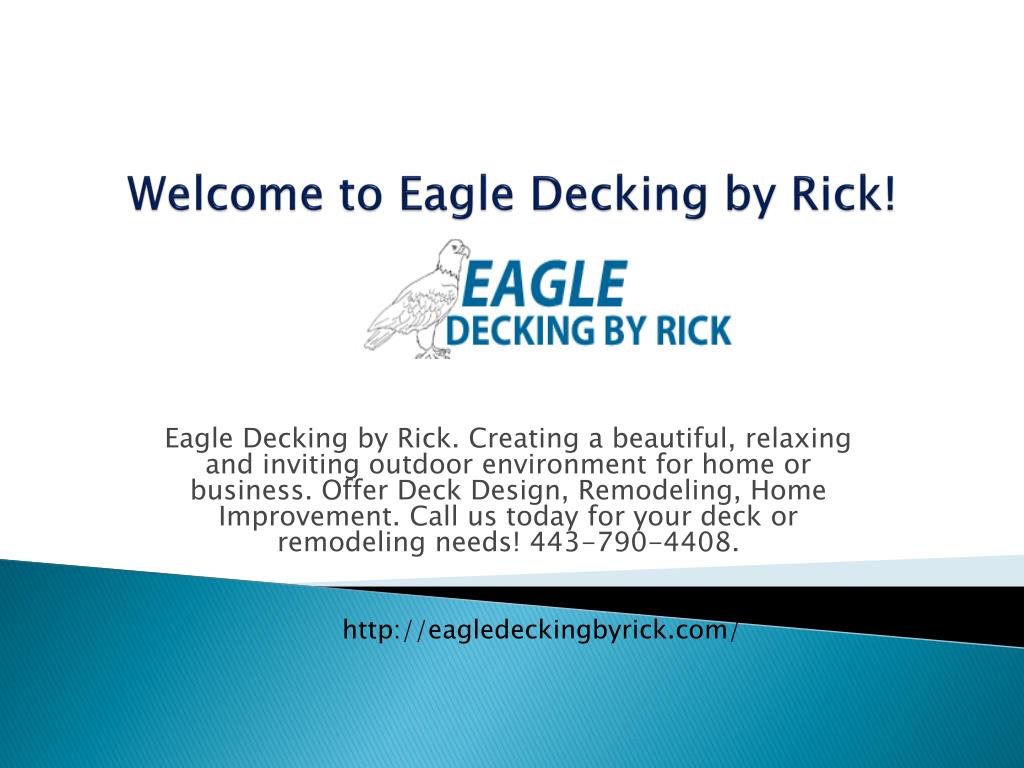 Welcome to Eagle Decking by Rick!

EAGLE
DECKING BY RICK

Eagle Decking by Rick. Creating a beautiful, relaxing and inviting outdoor environment for home or business. Offer Deck Design, Remodeling, Home Improvement. Call us today for your deck or remodeling needs! 443-790-4408.

http://eagledeckingbyrick.com/